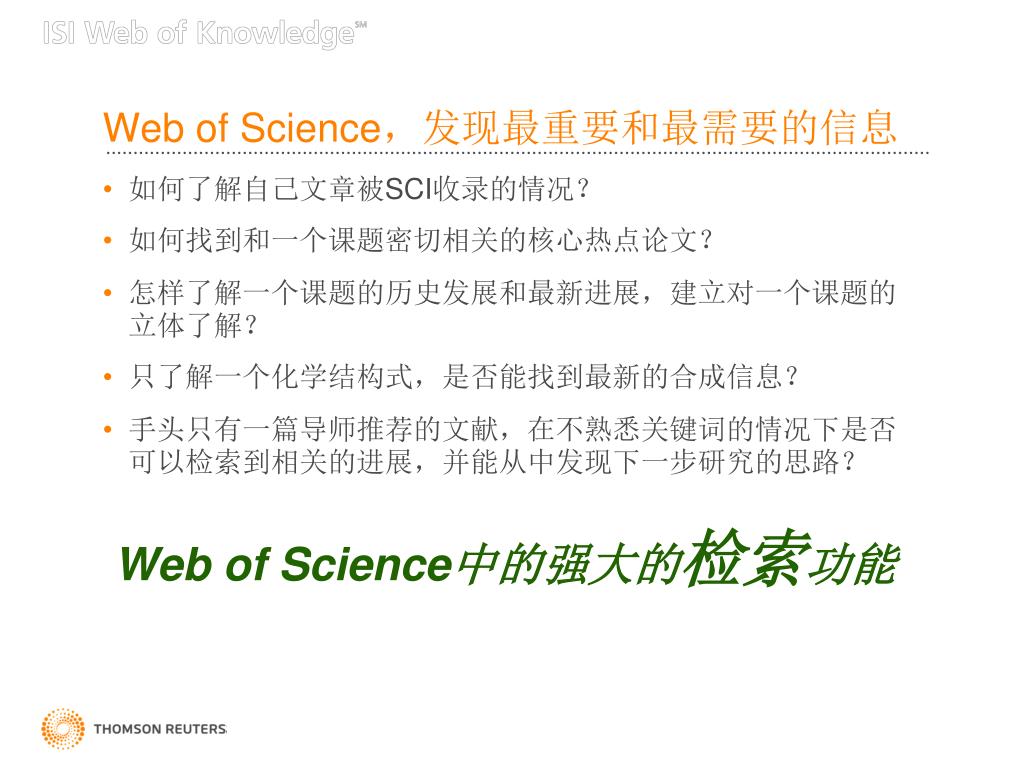 ISI Web of Knowledge℠

Web of Science，发现最重要和最需要的信息

• 如何了解自己文章被SCI收录的情况？
• 如何找到和一个课题密切相关的核心热点论文？
• 怎样了解一个课题的历史发展和最新进展，建立对一个课题的立体了解？
• 只了解一个化学结构式，是否能找到最新的合成信息？
• 手头只有一篇导师推荐的文献，在不熟悉关键词的情况下是否可以检索到相关的进展，并能从中发现下一步研究的思路？

Web of Science中的强大的检索功能

THOMSON REUTERS